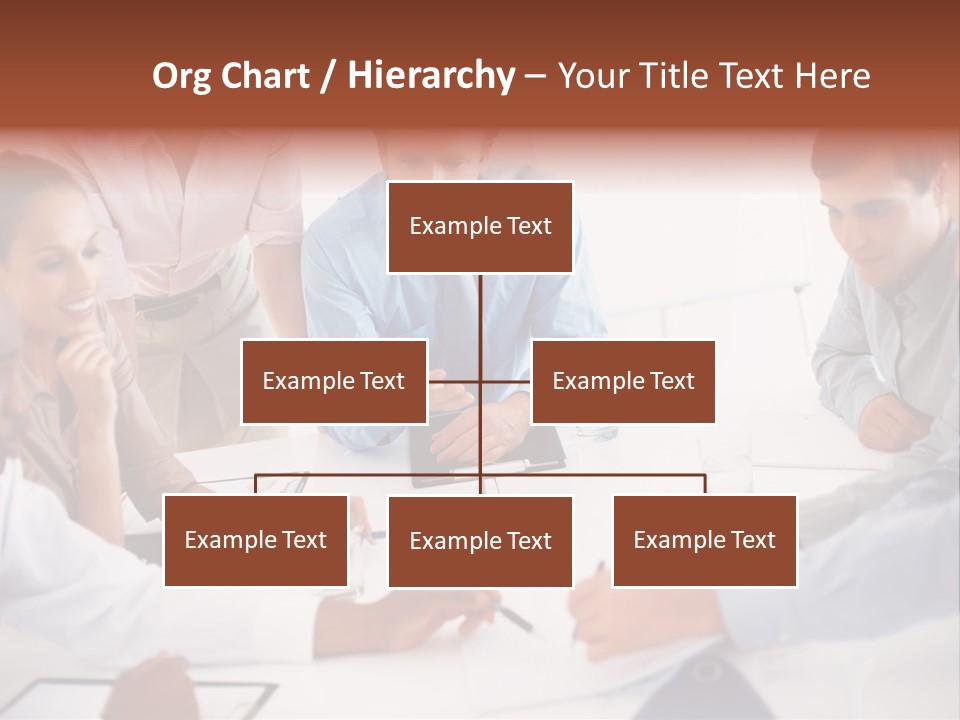 Org Chart / Hierarchy – Your Title Text Here

Example Text

Example Text

Example Text

Example Text

Example Text

Example Text